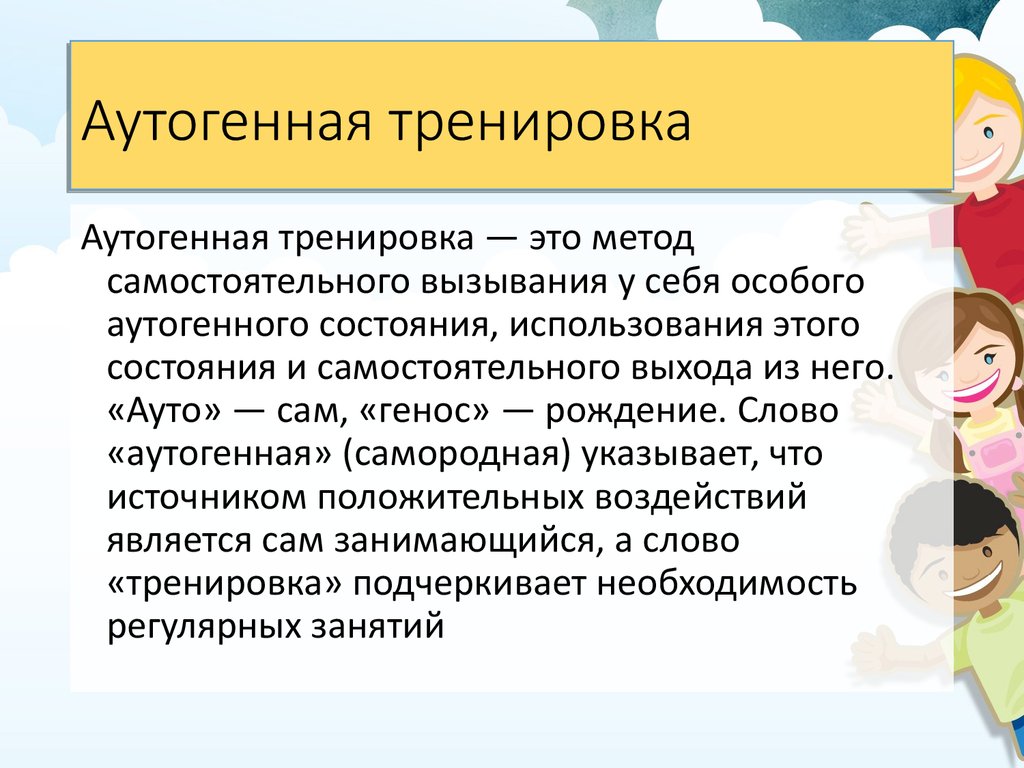 Аутогенная тренировка

Аутогенная тренировка — это метод самостоятельного вызывания у себя особого аутогенного состояния, использования этого состояния и самостоятельного выхода из него. «Ауто» — сам, «генос» — рождение. Слово «аутогенная» (самородная) указывает, что источником положительных воздействий является сам занимающийся, а слово «тренировка» подчеркивает необходимость регулярных занятий